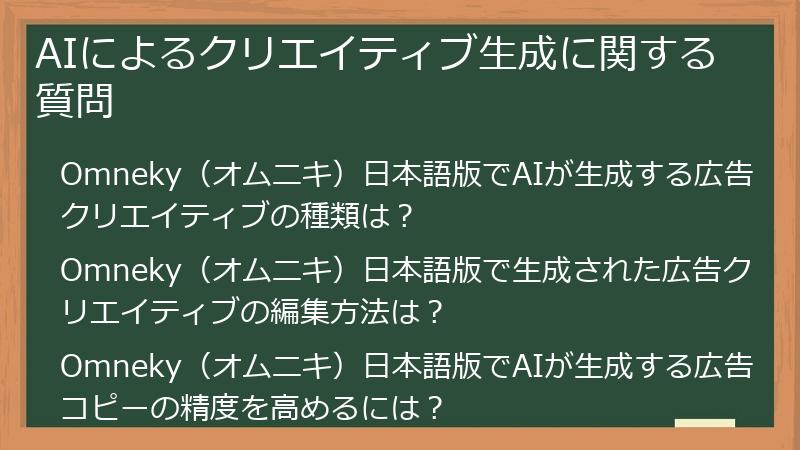 AIによるクリエイティブ生成に関する質問

Omneky（オムニキ）日本語版でAIが生成する広告クリエイティブの種類は？

Omneky（オムニキ）日本語版で生成された広告クリエイティブの編集方法は？

Omneky（オムニキ）日本語版でAIが生成する広告コピーの精度を高めるには？